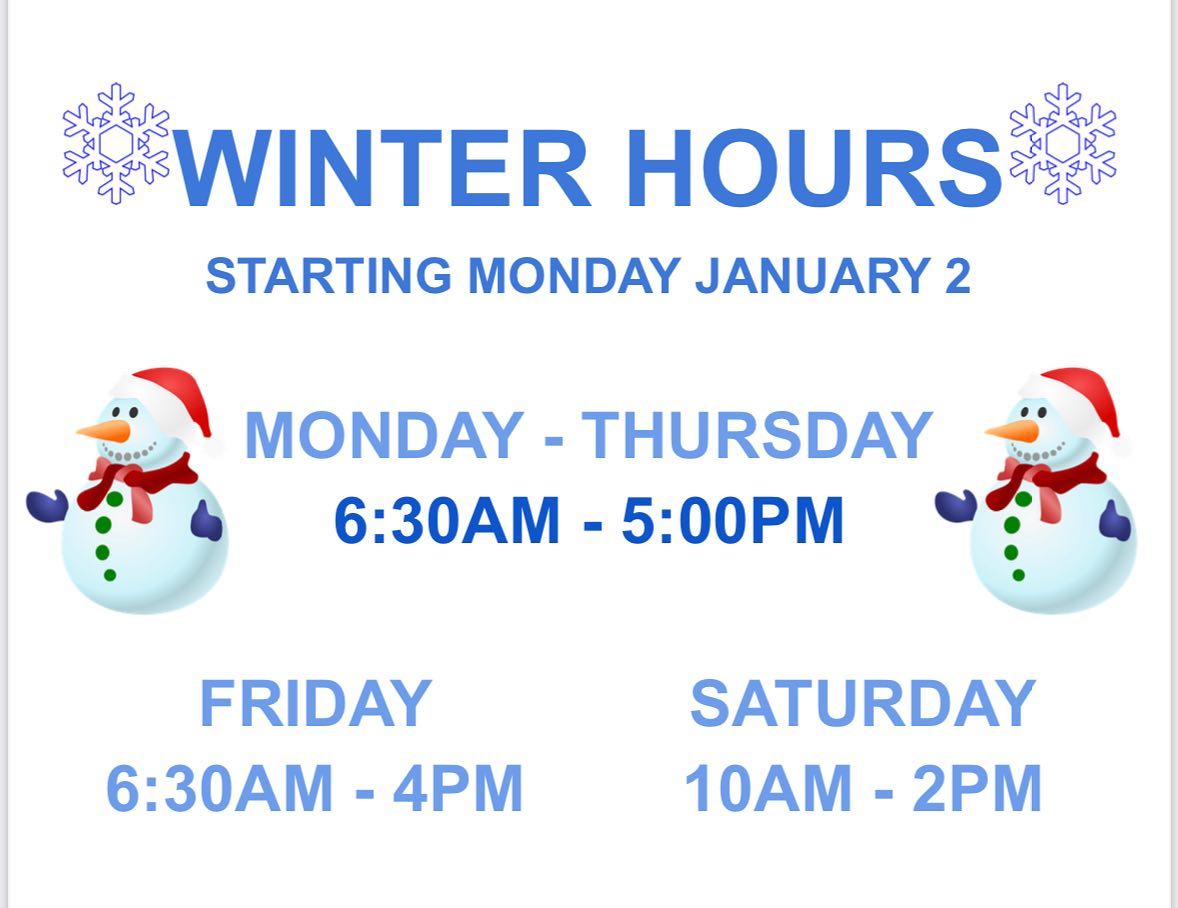 WINTER HOURS

STARTING MONDAY JANUARY 2

MONDAY - THURSDAY
6:30AM - 5:00PM

FRIDAY
6:30AM - 4PM

SATURDAY
10AM - 2PM